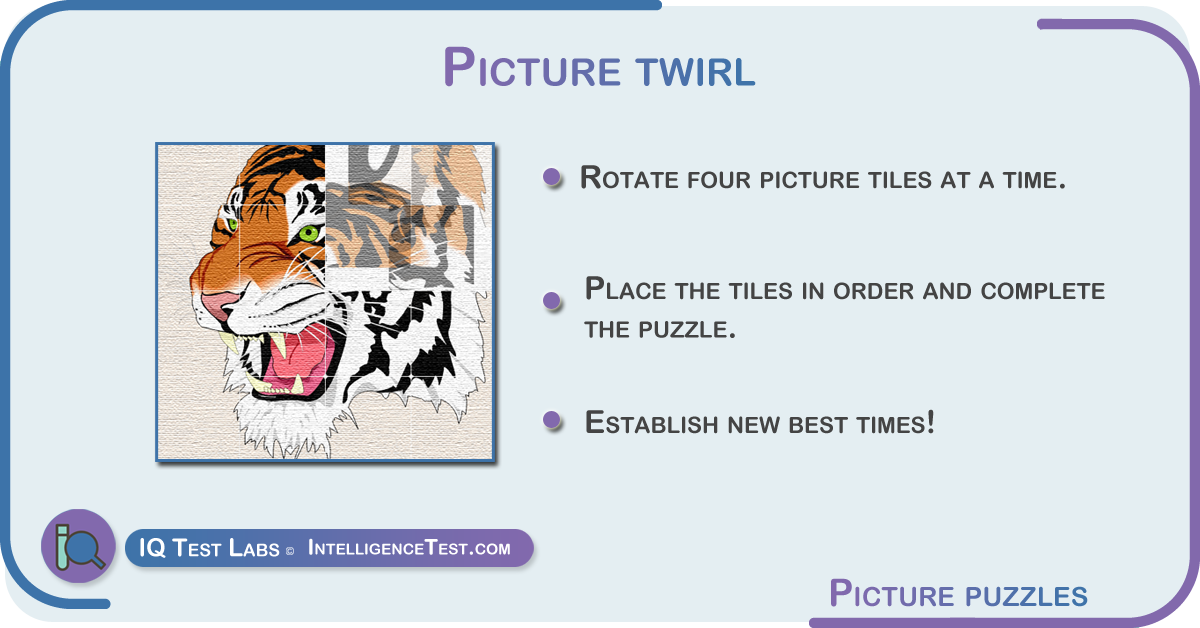 Picture twirl

Rotate four picture tiles at a time.

Place the tiles in order and complete the puzzle.

Establish new best times!

IQ Test Labs © IntelligenceTest.com

Picture puzzles